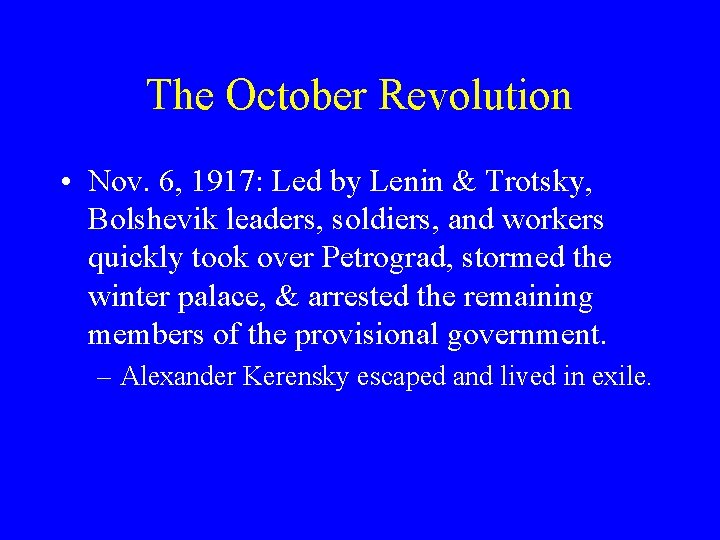 The October Revolution

• Nov. 6, 1917: Led by Lenin & Trotsky, Bolshevik leaders, soldiers, and workers quickly took over Petrograd, stormed the winter palace, & arrested the remaining members of the provisional government.

– Alexander Kerensky escaped and lived in exile.